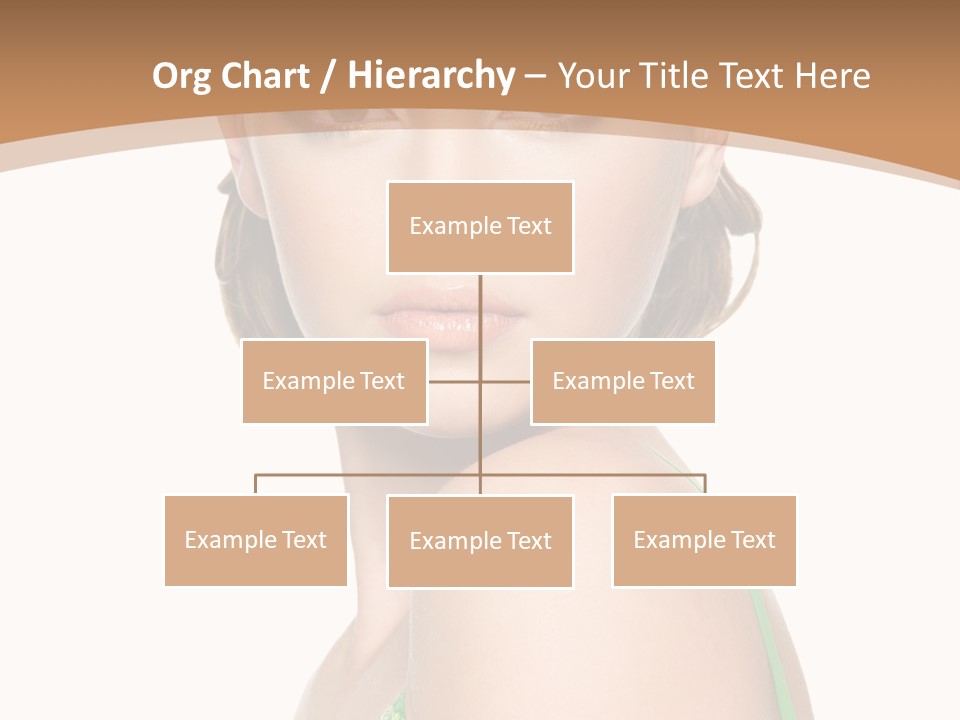 Org Chart / Hierarchy – Your Title Text Here

Example Text

Example Text

Example Text

Example Text

Example Text

Example Text